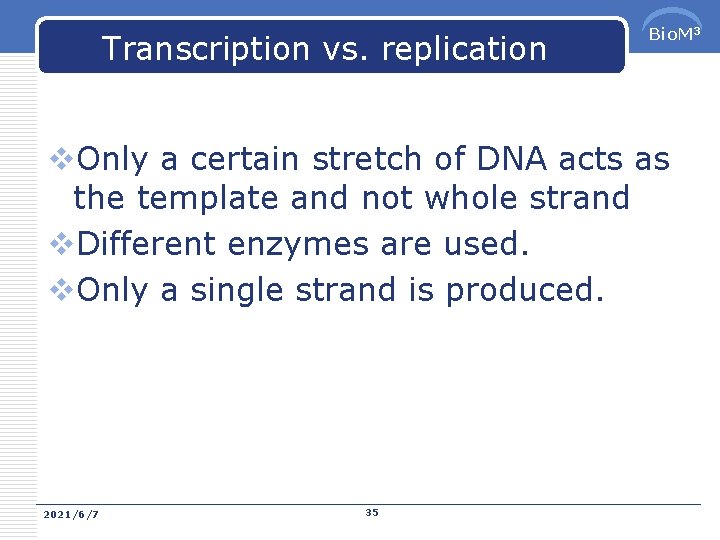 Transcription vs. replication

BioM$^3$

❖Only a certain stretch of DNA acts as the template and not whole strand
❖Different enzymes are used.
❖Only a single strand is produced.

2021/6/7

35